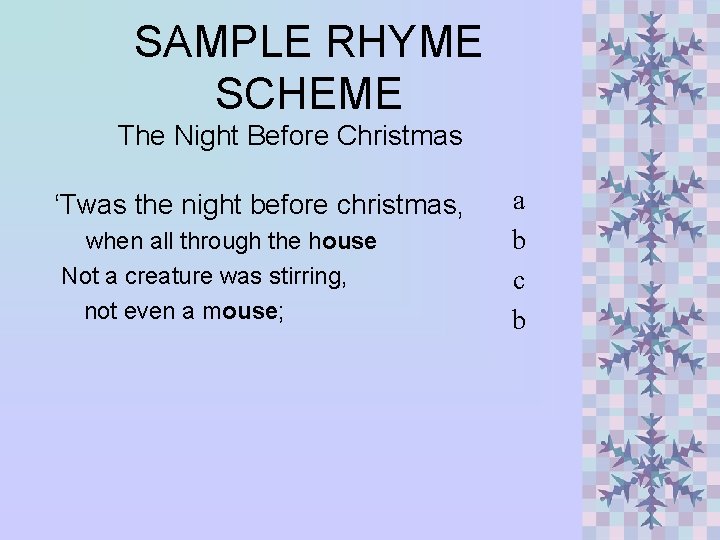 SAMPLE RHYME SCHEME

The Night Before Christmas

‘Twas the night before christmas, a
when all through the house b
Not a creature was stirring, c
not even a mouse; b